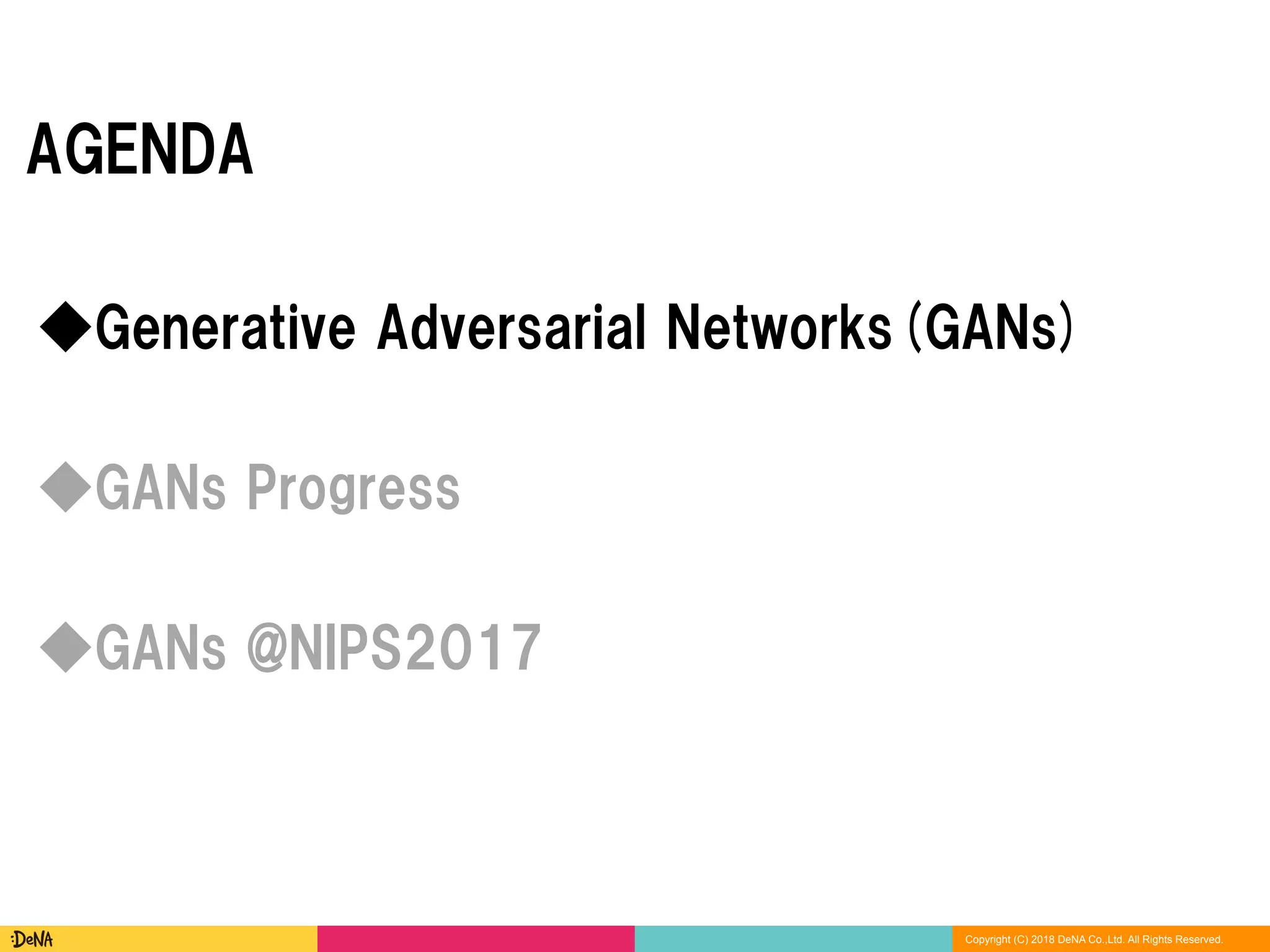 AGENDA

◆Generative Adversarial Networks (GANs)

◆GANs Progress

◆GANs @NIPS2017

:DeNA

Copyright (C) 2018 DeNA Co.,Ltd. All Rights Reserved.